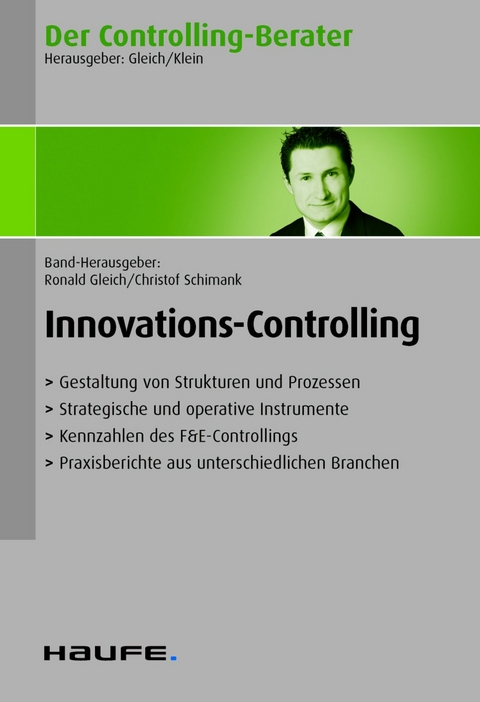 Der Controlling-Berater
Herausgeber: Gleich/Klein

Band-Herausgeber:
Ronald Gleich/Christof Schimank

Innovations-Controlling

> Gestaltung von Strukturen und Prozessen
> Strategische und operative Instrumente
> Kennzahlen des F&E-Controllings
> Praxisberichte aus unterschiedlichen Branchen

HAUFE.